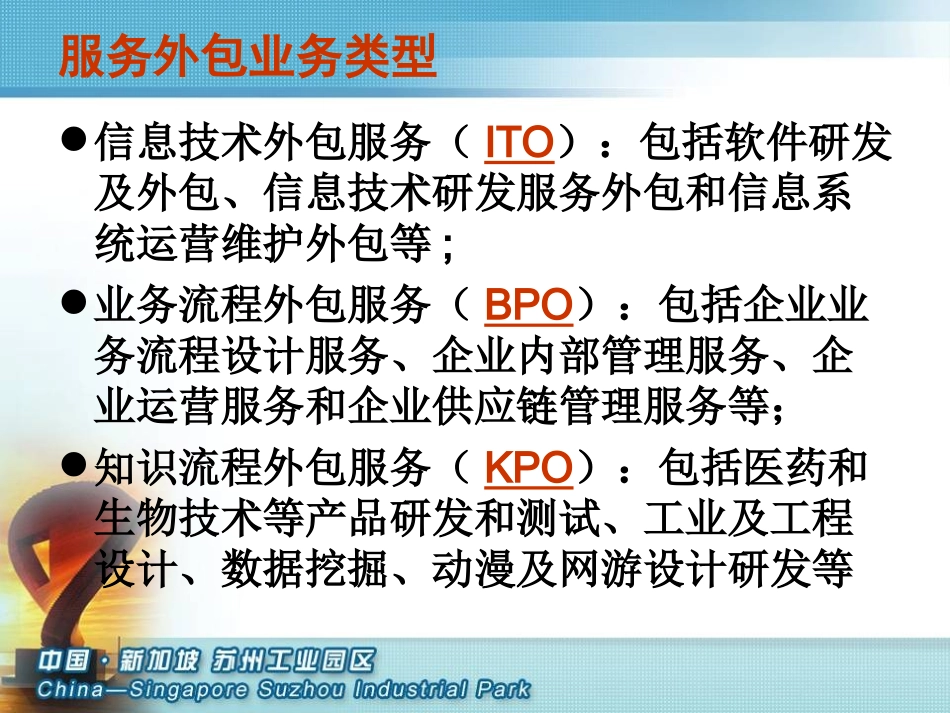 服务外包业务类型

●信息技术外包服务（ITO）：包括软件研发及外包、信息技术研发服务外包和信息系统运营维护外包等；

●业务流程外包服务（BPO）：包括企业业务流程设计服务、企业内部管理服务、企业运营服务和企业供应链管理服务等;

●知识流程外包服务（KPO）：包括医药和生物技术等产品研发和测试、工业及工程设计、数据挖掘、动漫及网游设计研发等

中国·新加坡 苏州工业园区
China—Singapore Suzhou Industrial Park